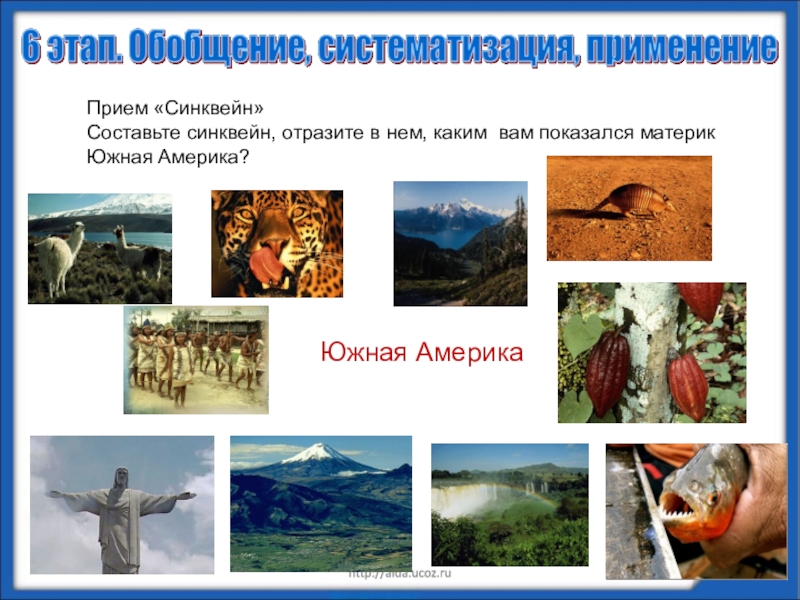 6 этап. Обобщение, систематизация, применение

Прием «Синквейн»
Составьте синквейн, отразите в нем, каким вам показался материк Южная Америка?

Южная Америка

http://aida.ucoz.ru